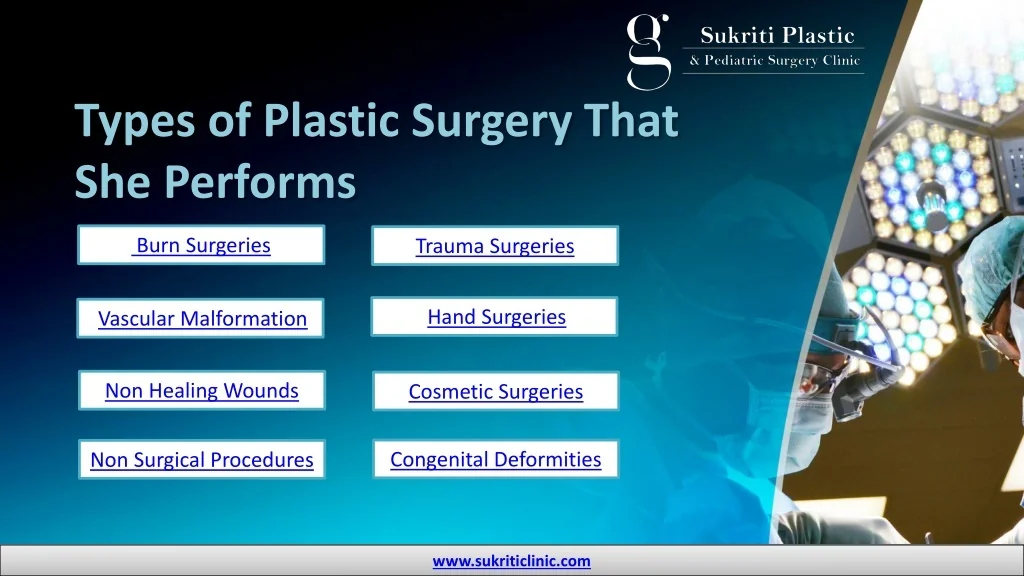 Sukriti Plastic
& Pediatric Surgery Clinic

Types of Plastic Surgery That She Performs

Burn Surgeries

Vascular Malformation

Non Healing Wounds

Non Surgical Procedures

Trauma Surgeries

Hand Surgeries

Cosmetic Surgeries

Congenital Deformities

www.sukriticlinic.com